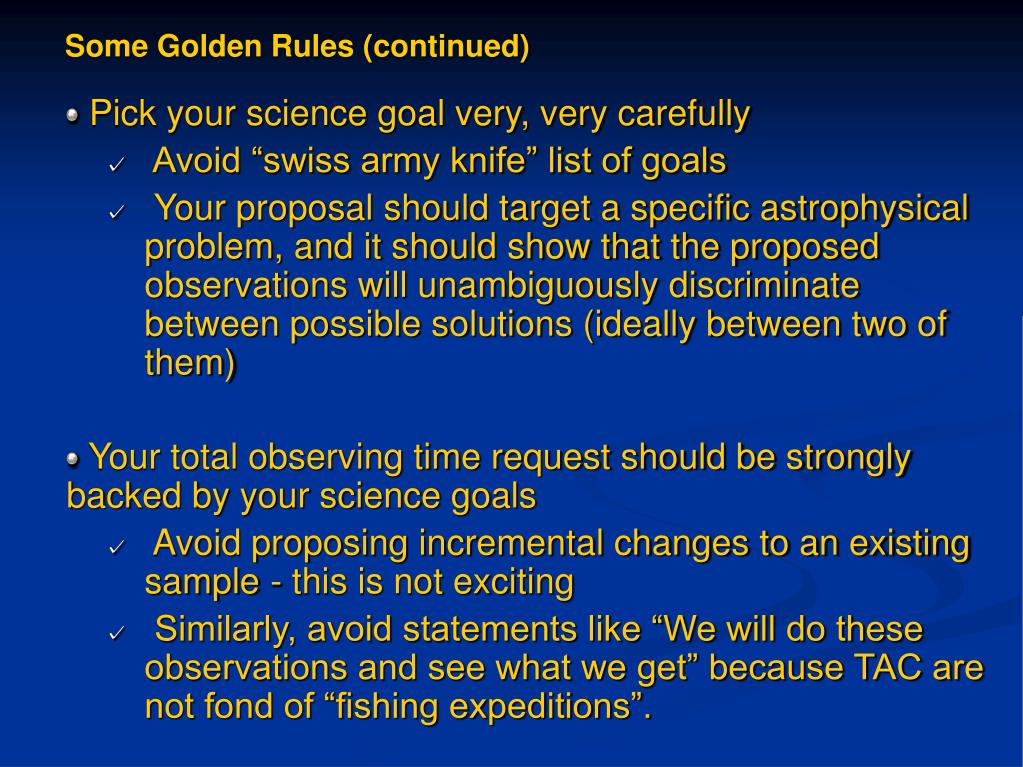 Some Golden Rules (continued)

Pick your science goal very, very carefully

✓ Avoid “swiss army knife” list of goals

✓ Your proposal should target a specific astrophysical problem, and it should show that the proposed observations will unambiguously discriminate between possible solutions (ideally between two of them)

Your total observing time request should be strongly backed by your science goals

✓ Avoid proposing incremental changes to an existing sample - this is not exciting

✓ Similarly, avoid statements like “We will do these observations and see what we get” because TAC are not fond of “fishing expeditions”.